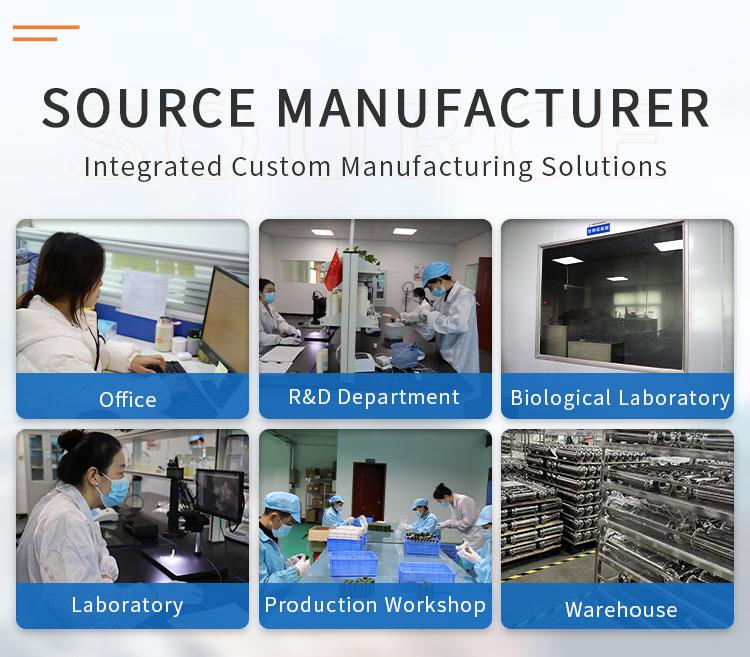 SOURCE MANUFACTURER

Integrated Custom Manufacturing Solutions

Office

R&D Department

Biological Laboratory

Laboratory

Production Workshop

Warehouse